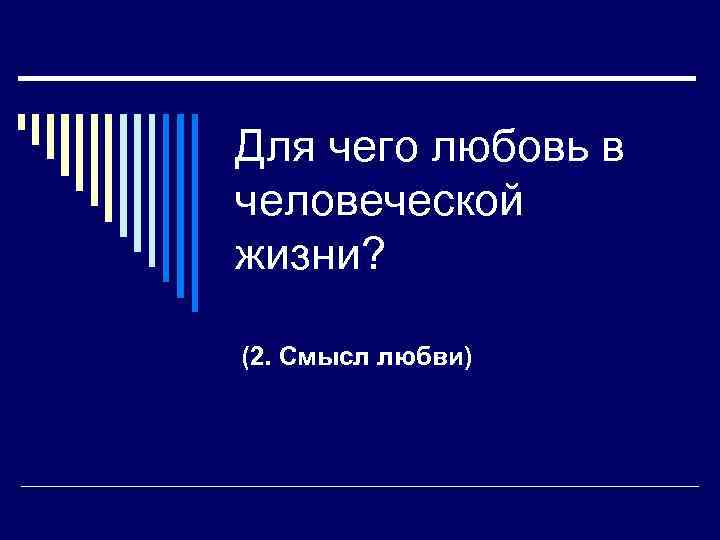 Для чего любовь в человеческой жизни?

(2. Смысл любви)